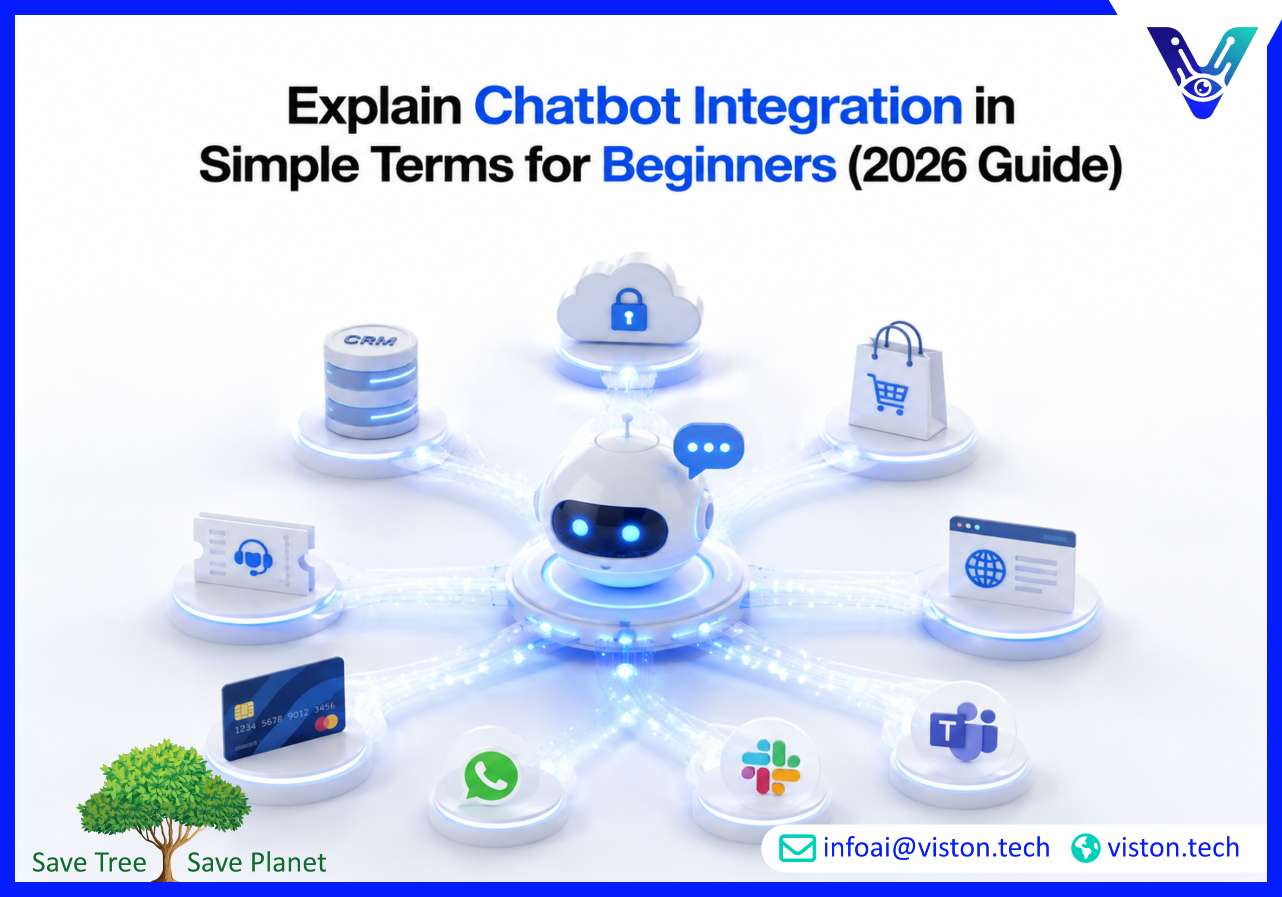 Explain Chatbot Integration in Simple Terms for Beginners (2026 Guide)

CRM

1234 5678 9012 3456

T

Save Tree Save Planet

infoai@viston.tech viston.tech